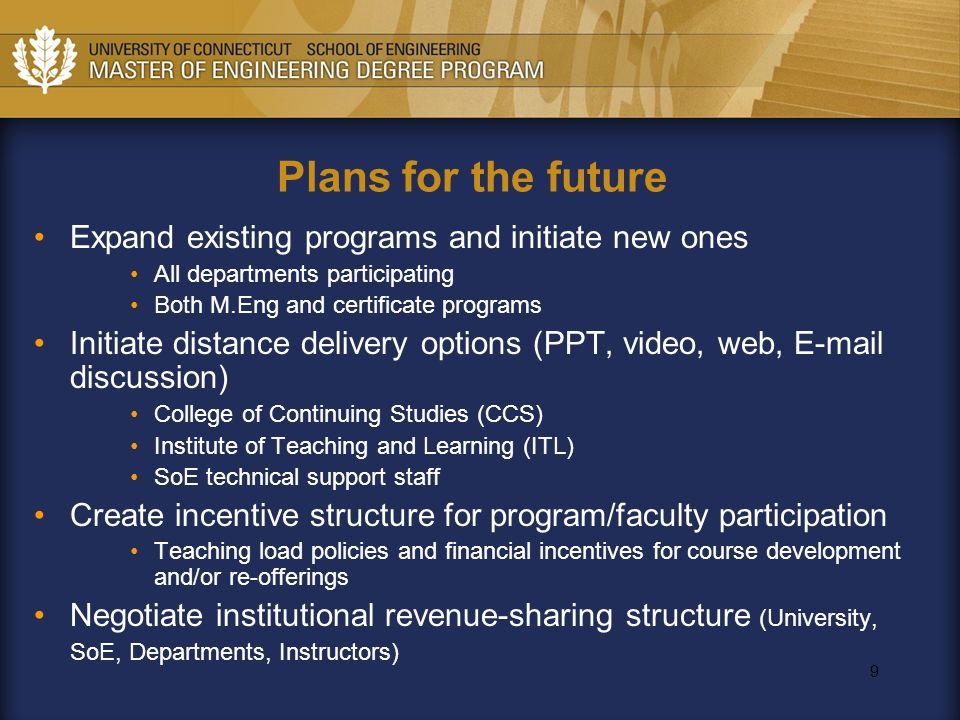 UNIVERSITY OF CONNECTICUT SCHOOL OF ENGINEERING
MASTER OF ENGINEERING DEGREE PROGRAM

Plans for the future

• Expand existing programs and initiate new ones
  • All departments participating
  • Both M.Eng and certificate programs
• Initiate distance delivery options (PPT, video, web, E-mail discussion)
  • College of Continuing Studies (CCS)
  • Institute of Teaching and Learning (ITL)
  • SoE technical support staff
• Create incentive structure for program/faculty participation
  • Teaching load policies and financial incentives for course development and/or re-offerings
• Negotiate institutional revenue-sharing structure (University, SoE, Departments, Instructors)

9